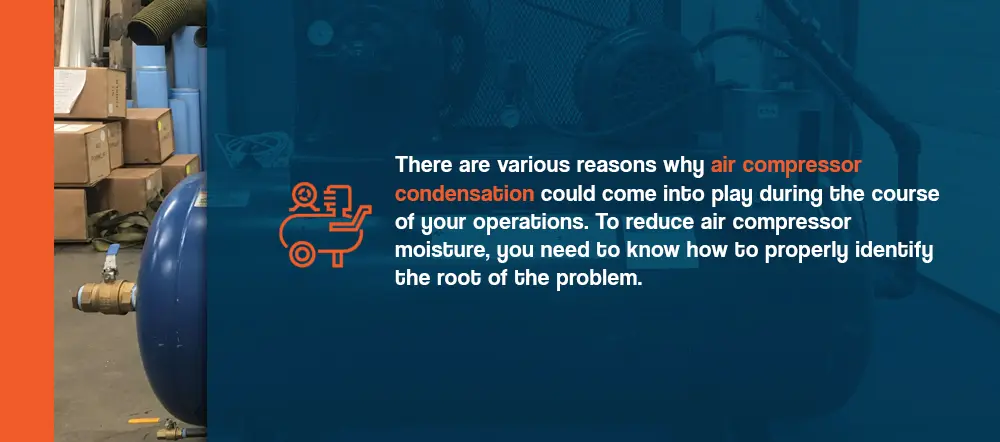 There are various reasons why air compressor condensation could come into play during the course of your operations. To reduce air compressor moisture, you need to know how to properly identify the root of the problem.